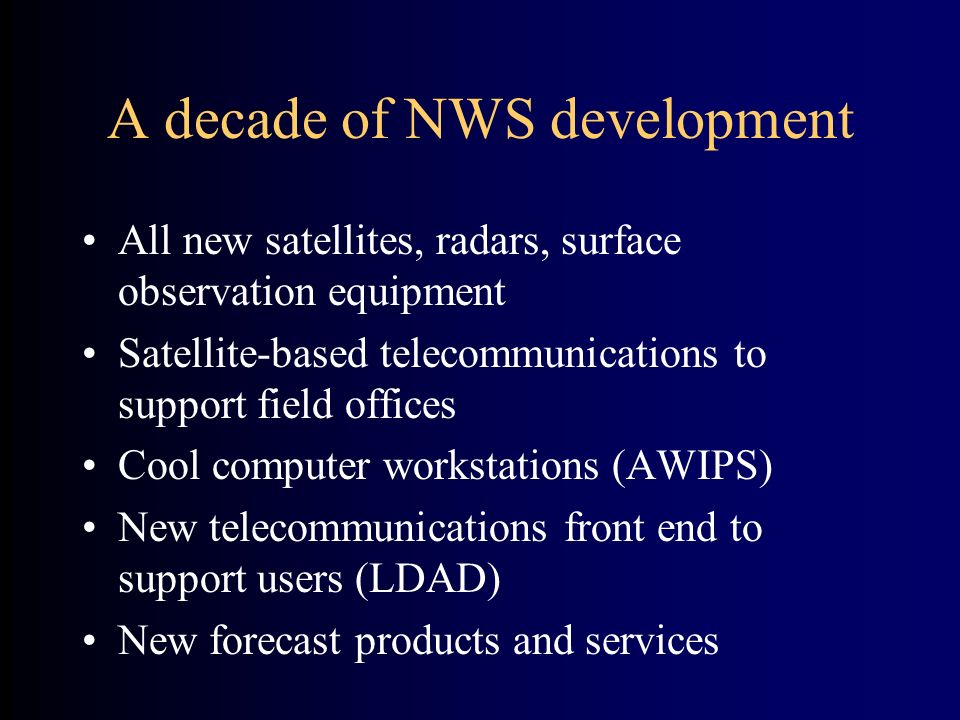 A decade of NWS development

• All new satellites, radars, surface observation equipment
• Satellite-based telecommunications to support field offices
• Cool computer workstations (AWIPS)
• New telecommunications front end to support users (LDAD)
• New forecast products and services